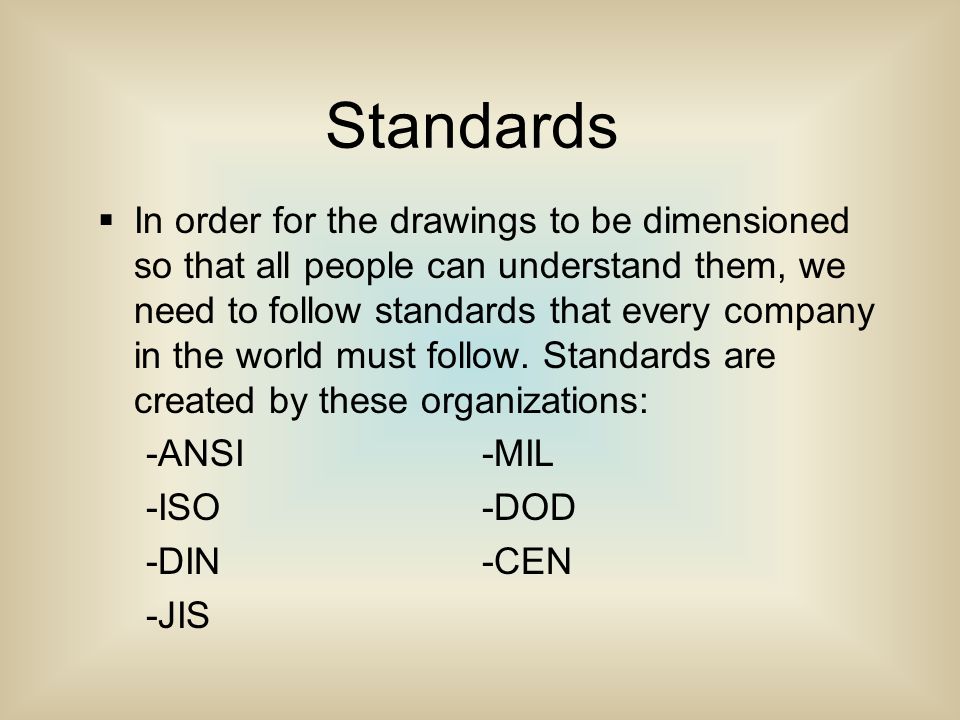 Standards

▪ In order for the drawings to be dimensioned so that all people can understand them, we need to follow standards that every company in the world must follow. Standards are created by these organizations:

-ANSI
-ISO
-DIN
-JIS

-MIL
-DOD
-CEN